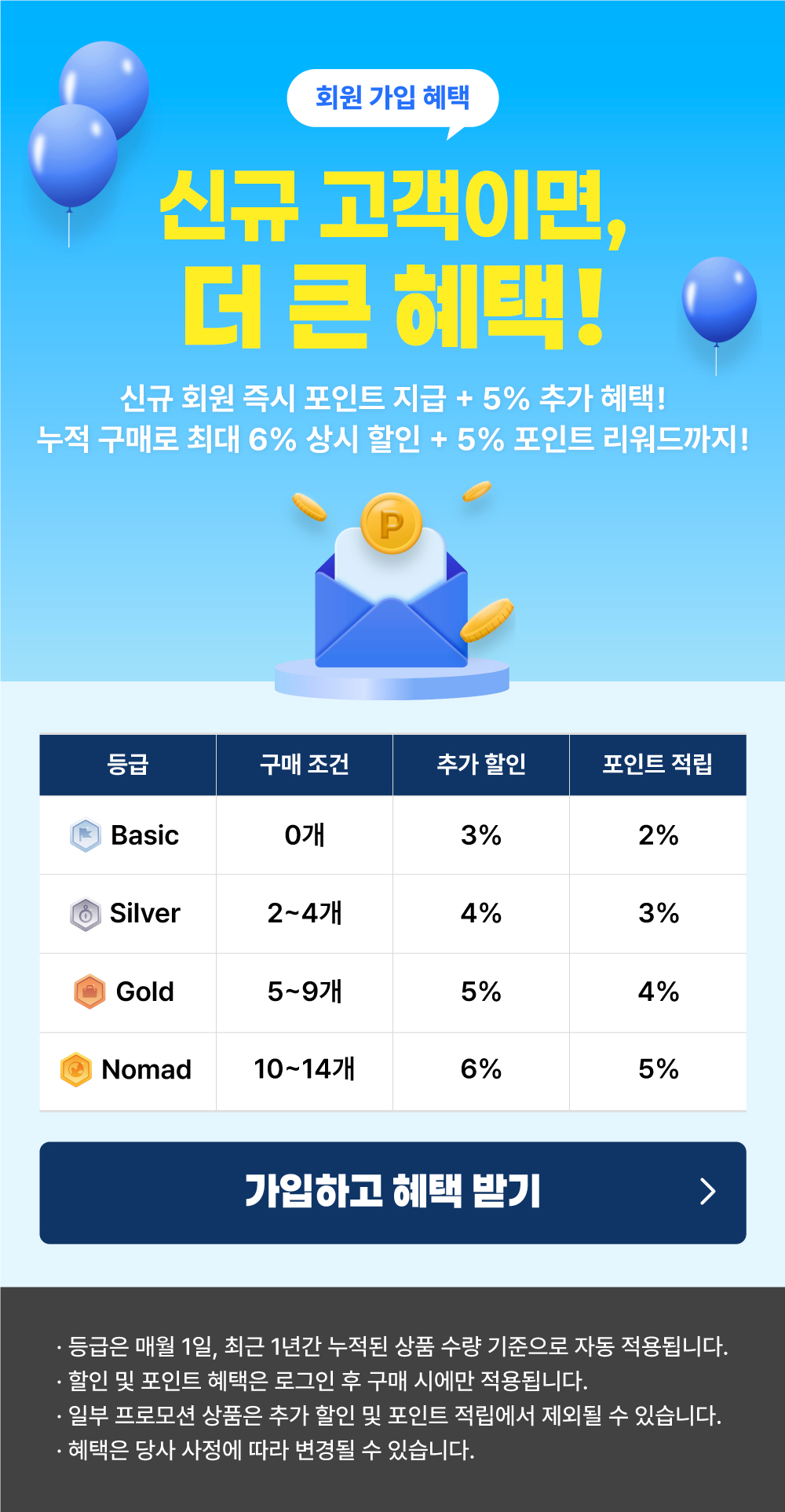 회원 가입 혜택

신규 고객이면,
더 큰 혜택!

신규 회원 즉시 포인트 지급 + 5% 추가 혜택!
누적 구매로 최대 6% 상시 할인 + 5% 포인트 리워드까지!

P

| 등급 | 구매 조건 | 추가 할인 | 포인트 적립 |
|---|---|---|---|
| Basic | 0개 | 3% | 2% |
| Silver | 2~4개 | 4% | 3% |
| Gold | 5~9개 | 5% | 4% |
| Nomad | 10~14개 | 6% | 5% |

가입하고 혜택 받기

· 등급은 매월 1일, 최근 1년간 누적된 상품 수량 기준으로 자동 적용됩니다.
· 할인 및 포인트 혜택은 로그인 후 구매 시에만 적용됩니다.
· 일부 프로모션 상품은 추가 할인 및 포인트 적립에서 제외될 수 있습니다.
· 혜택은 당사 사정에 따라 변경될 수 있습니다.